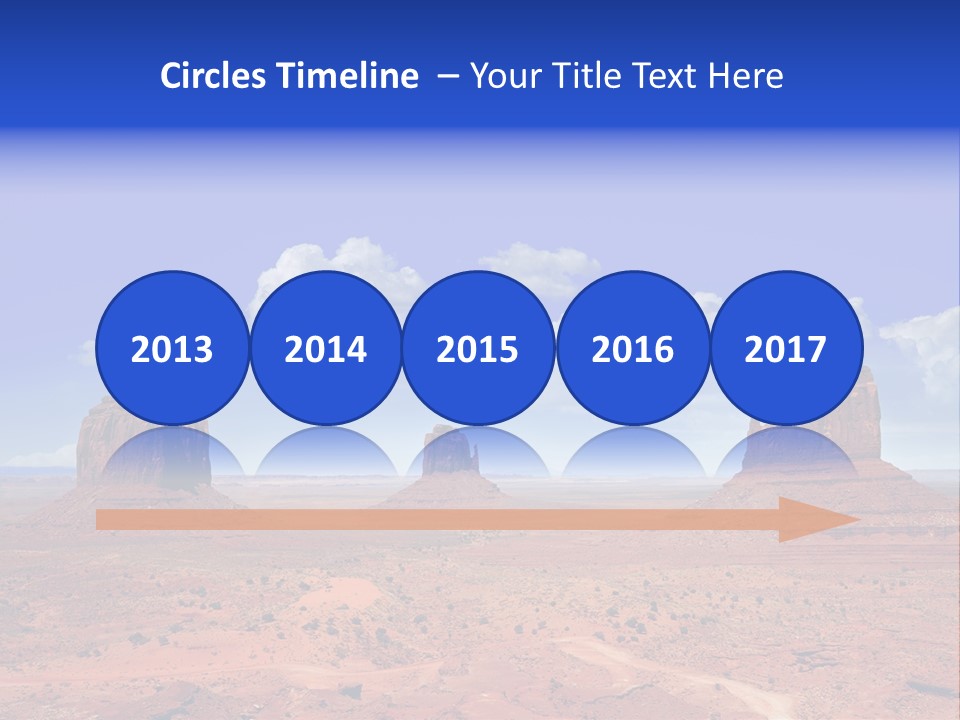 Circles Timeline – Your Title Text Here

2013

2014

2015

2016

2017